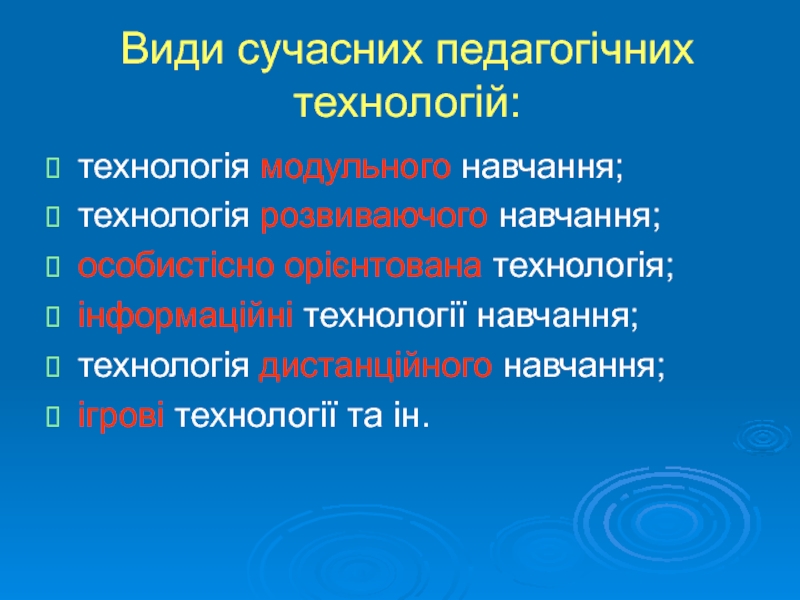 Види сучасних педагогічних технологій:

технологія модульного навчання;

технологія розвиваючого навчання;

особистісно орієнтована технологія;

інформаційні технології навчання;

технологія дистанційного навчання;

ігрові технології та ін.